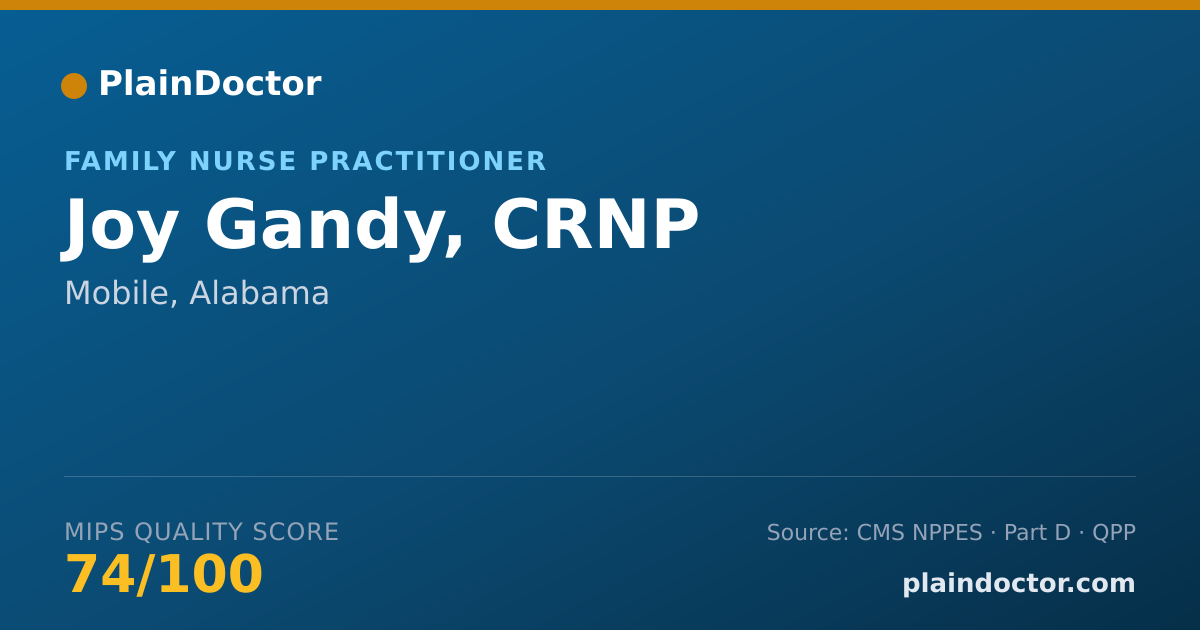 PlainDoctor

FAMILY NURSE PRACTITIONER

Joy Gandy, CRNP

Mobile, Alabama

MIPS QUALITY SCORE

74/100

Source: CMS NPPES · Part D · QPP

plaindoctor.com